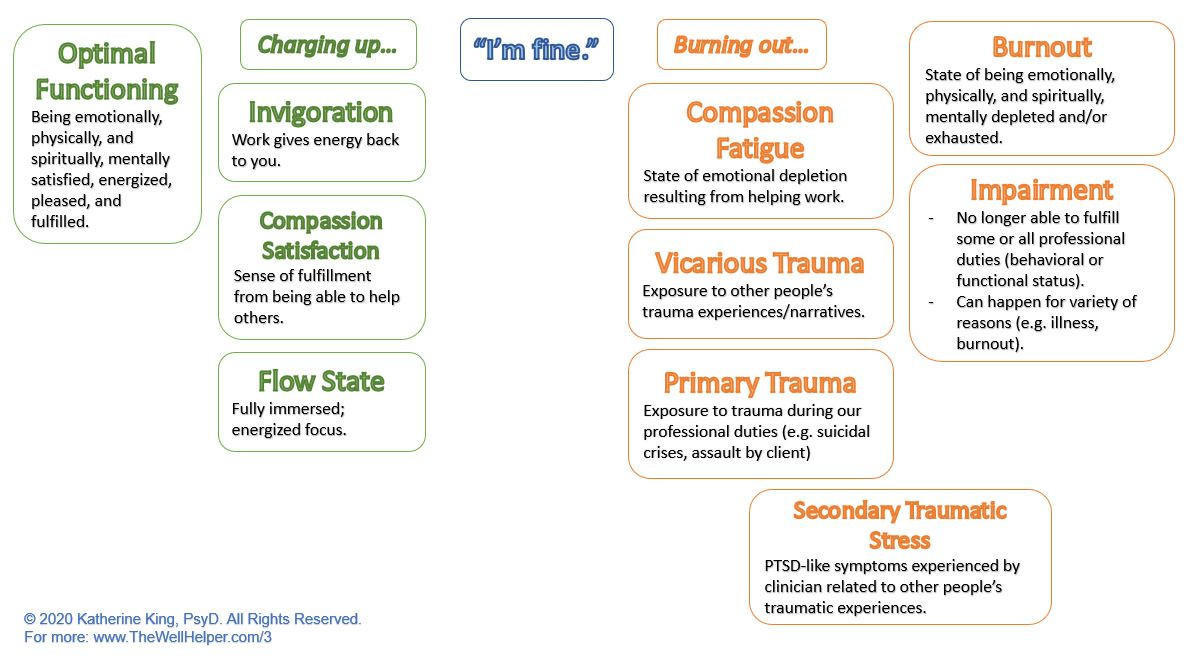 Optimal Functioning
Being emotionally, physically, and spiritually, mentally satisfied, energized, pleased, and fulfilled.

Charging up…

Invigoration
Work gives energy back to you.

Compassion Satisfaction
Sense of fulfillment from being able to help others.

Flow State
Fully immersed; energized focus.

"I'm fine."

Burning out…

Compassion Fatigue
State of emotional depletion resulting from helping work.

Vicarious Trauma
Exposure to other people's trauma experiences/narratives.

Primary Trauma
Exposure to trauma during our professional duties (e.g. suicidal crises, assault by client)

Secondary Traumatic Stress
PTSD-like symptoms experienced by clinician related to other people's traumatic experiences.

Burnout
State of being emotionally, physically, and spiritually, mentally depleted and/or exhausted.

Impairment
- No longer able to fulfill some or all professional duties (behavioral or functional status).
- Can happen for variety of reasons (e.g. illness, burnout).

© 2020 Katherine King, PsyD. All Rights Reserved.
For more: www.TheWellHelper.com/3